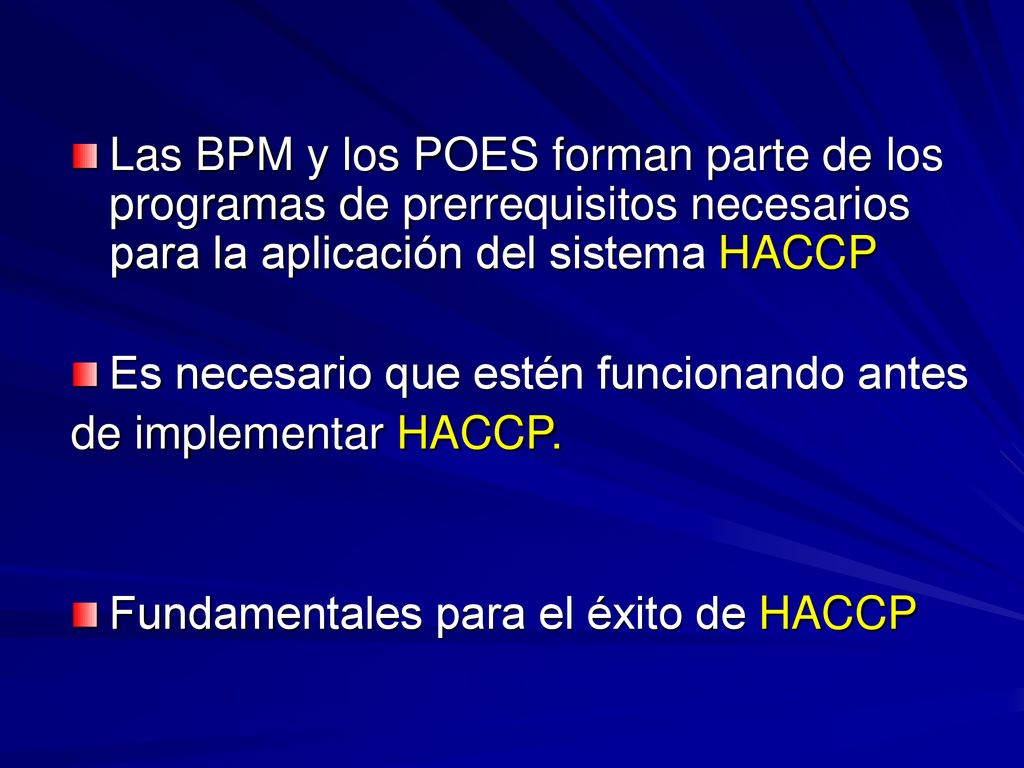 Las BPM y los POES forman parte de los programas de prerrequisitos necesarios para la aplicación del sistema HACCP

Es necesario que estén funcionando antes de implementar HACCP.

Fundamentales para el éxito de HACCP